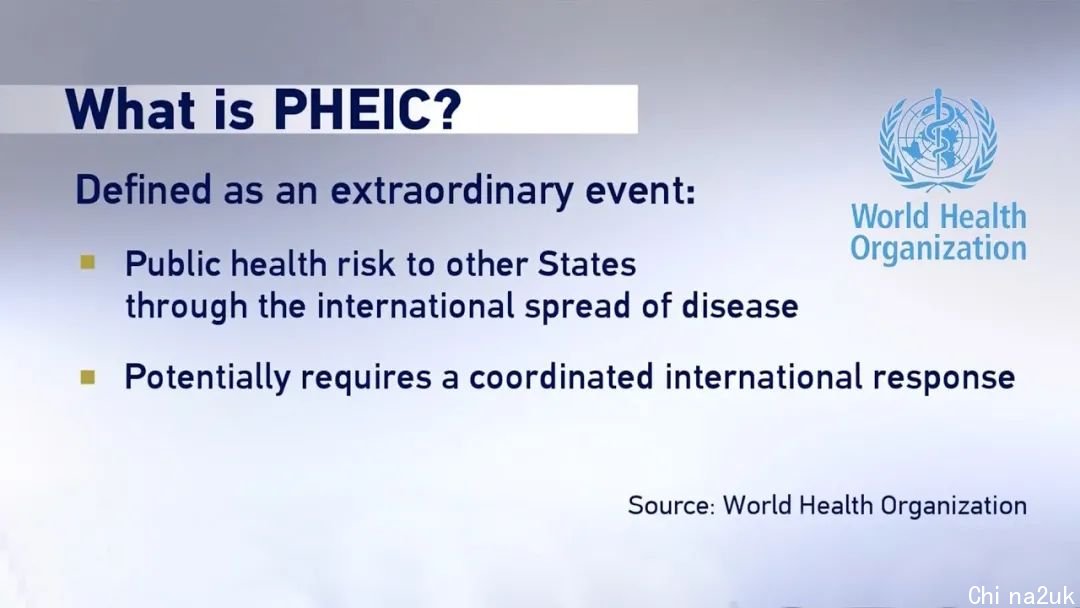 What is PHEIC?

World Health Organization

Defined as an extraordinary event:

- Public health risk to other States through the international spread of disease

- Potentially requires a coordinated international response

Source: World Health Organization

Chi na2uk